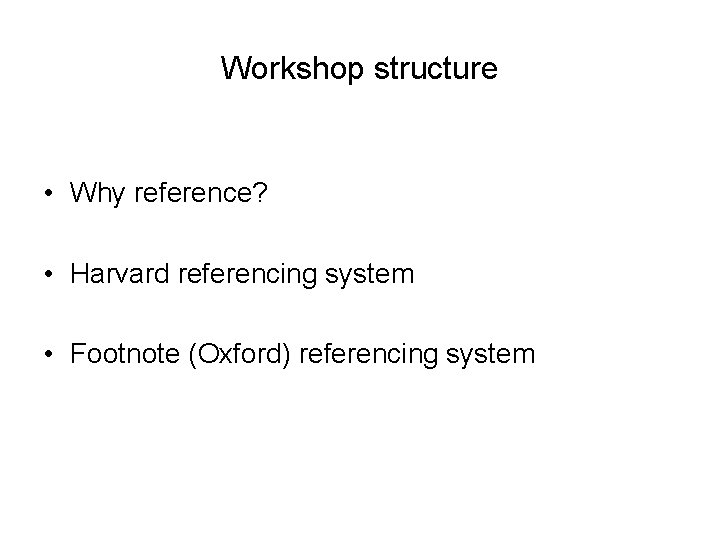 Workshop structure

• Why reference?

• Harvard referencing system

• Footnote (Oxford) referencing system